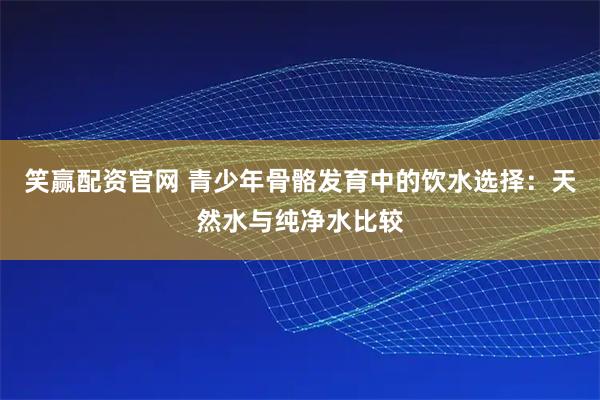 笑赢配资官网 青少年骨骼发育中的饮水选择：天然水与纯净水比较